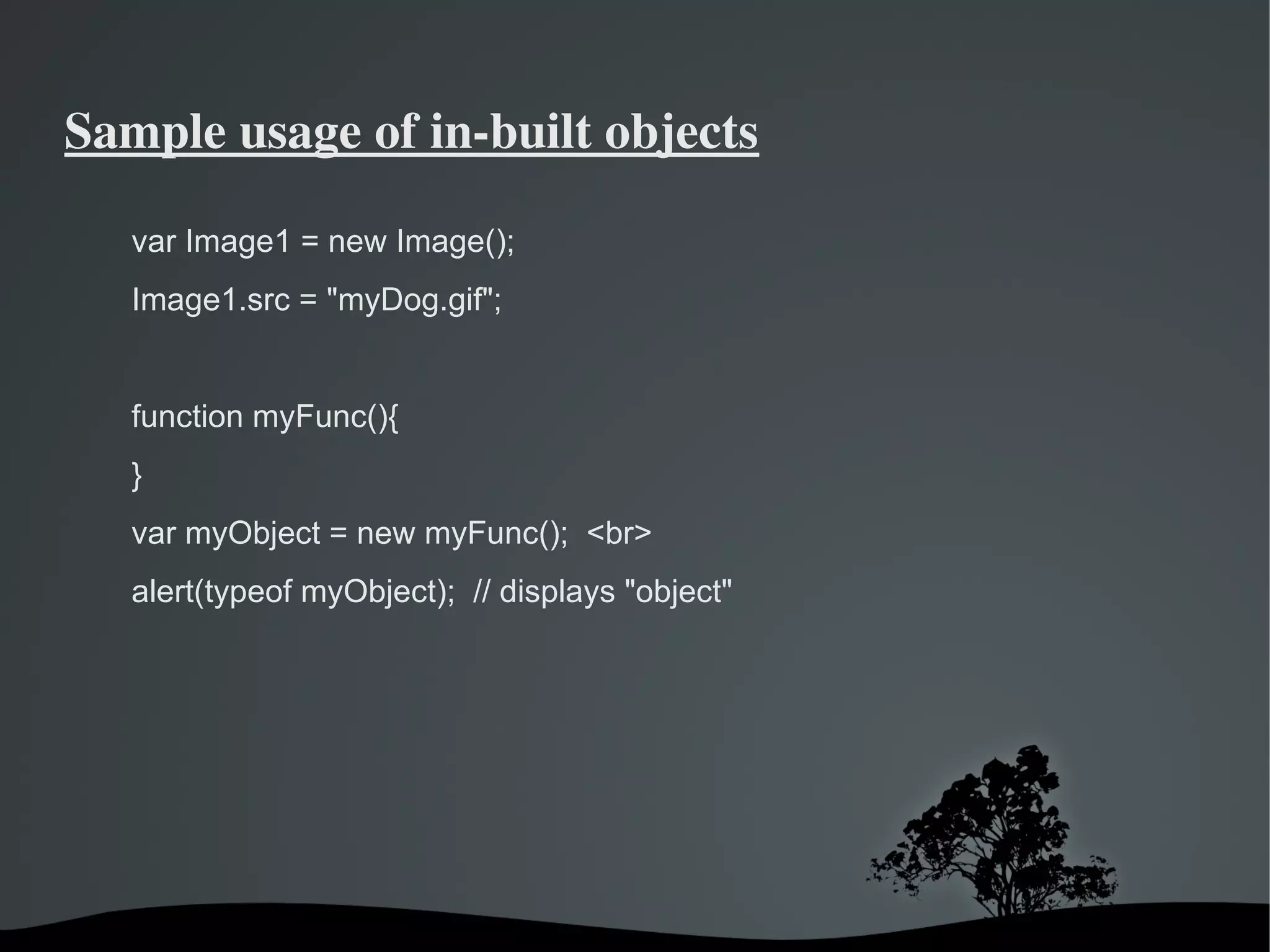 Sample usage of in-built objects

var Image1 = new Image();

Image1.src = "myDog.gif";

function myFunc(){

}

var myObject = new myFunc(); <br>

alert(typeof myObject); // displays "object"